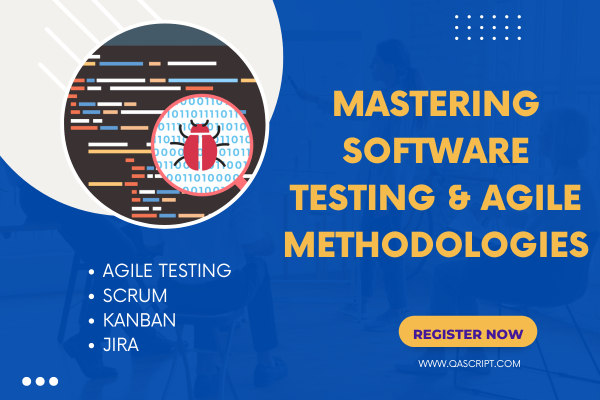 MASTERING SOFTWARE TESTING & AGILE METHODOLOGIES

- AGILE TESTING
- SCRUM
- KANBAN
- JIRA

REGISTER NOW

WWW.QASCRIPT.COM